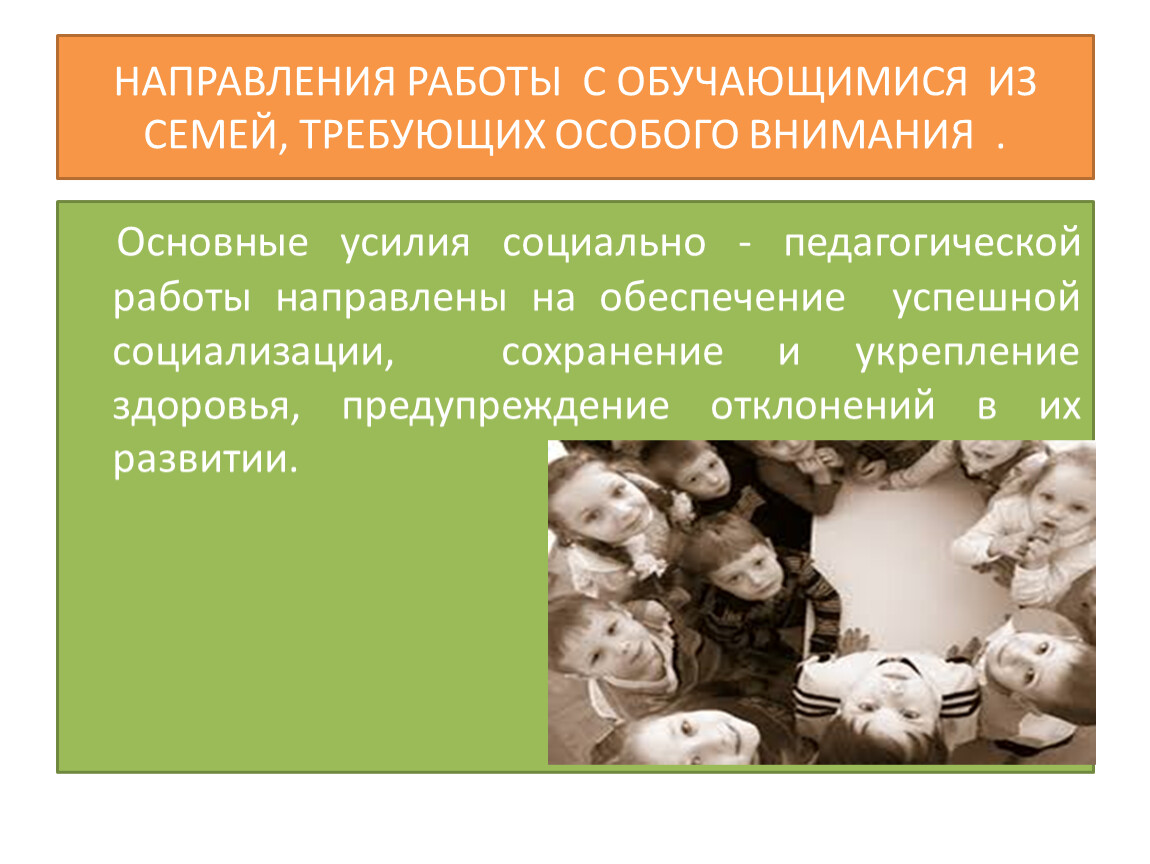 НАПРАВЛЕНИЯ РАБОТЫ С ОБУЧАЮЩИМИСЯ ИЗ СЕМЕЙ, ТРЕБУЮЩИХ ОСОБОГО ВНИМАНИЯ .

Основные усилия социально - педагогической работы направлены на обеспечение успешной социализации, сохранение и укрепление здоровья, предупреждение отклонений в их развитии.